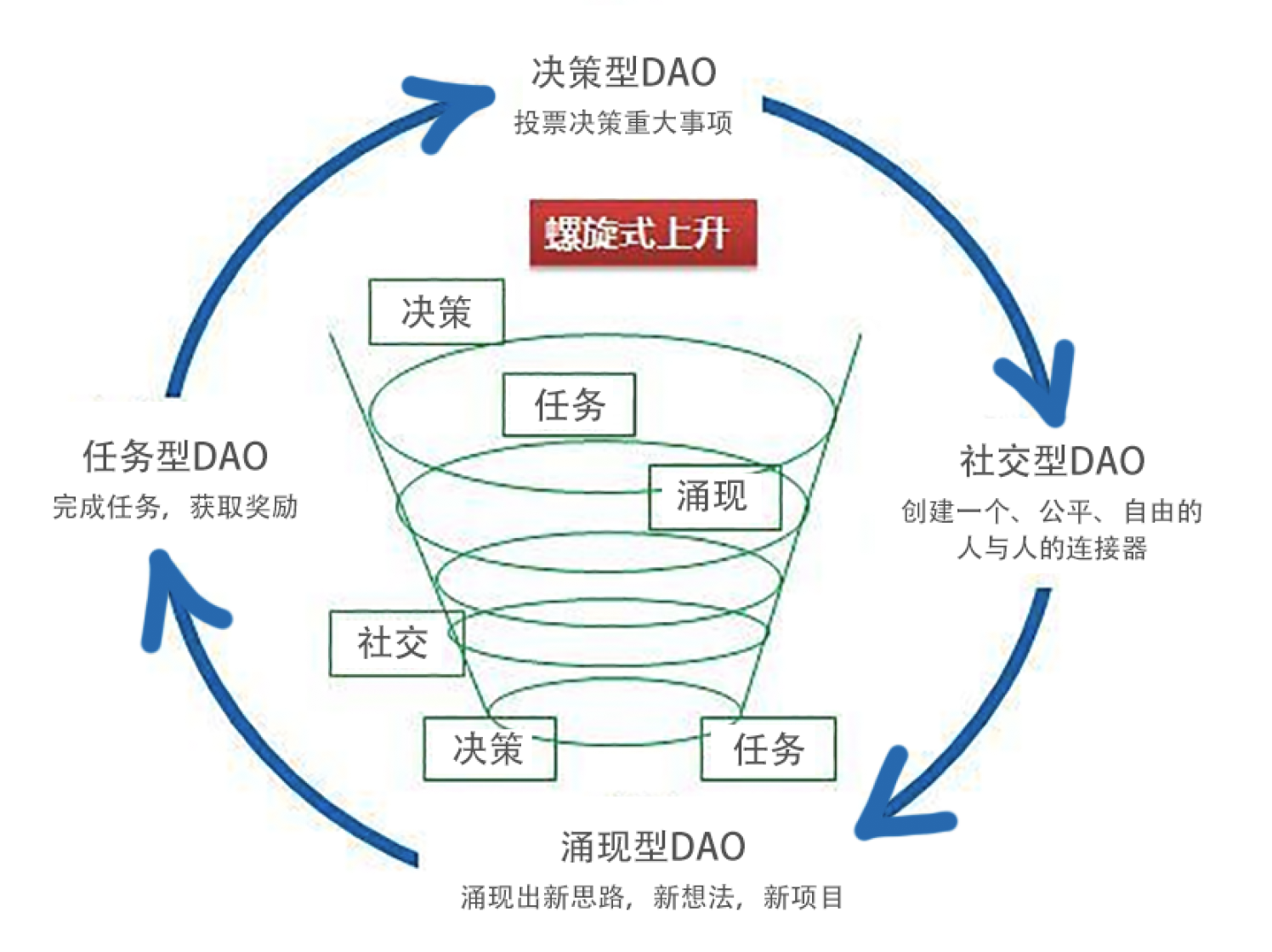 决策型DAO
投票决策重大事项

螺旋式上升

决策

任务

涌现

社交

决策

任务

任务型DAO
完成任务，获取奖励

社交型DAO
创建一个、公平、自由的人与人的连接器

涌现型DAO
涌现出新思路，新想法，新项目